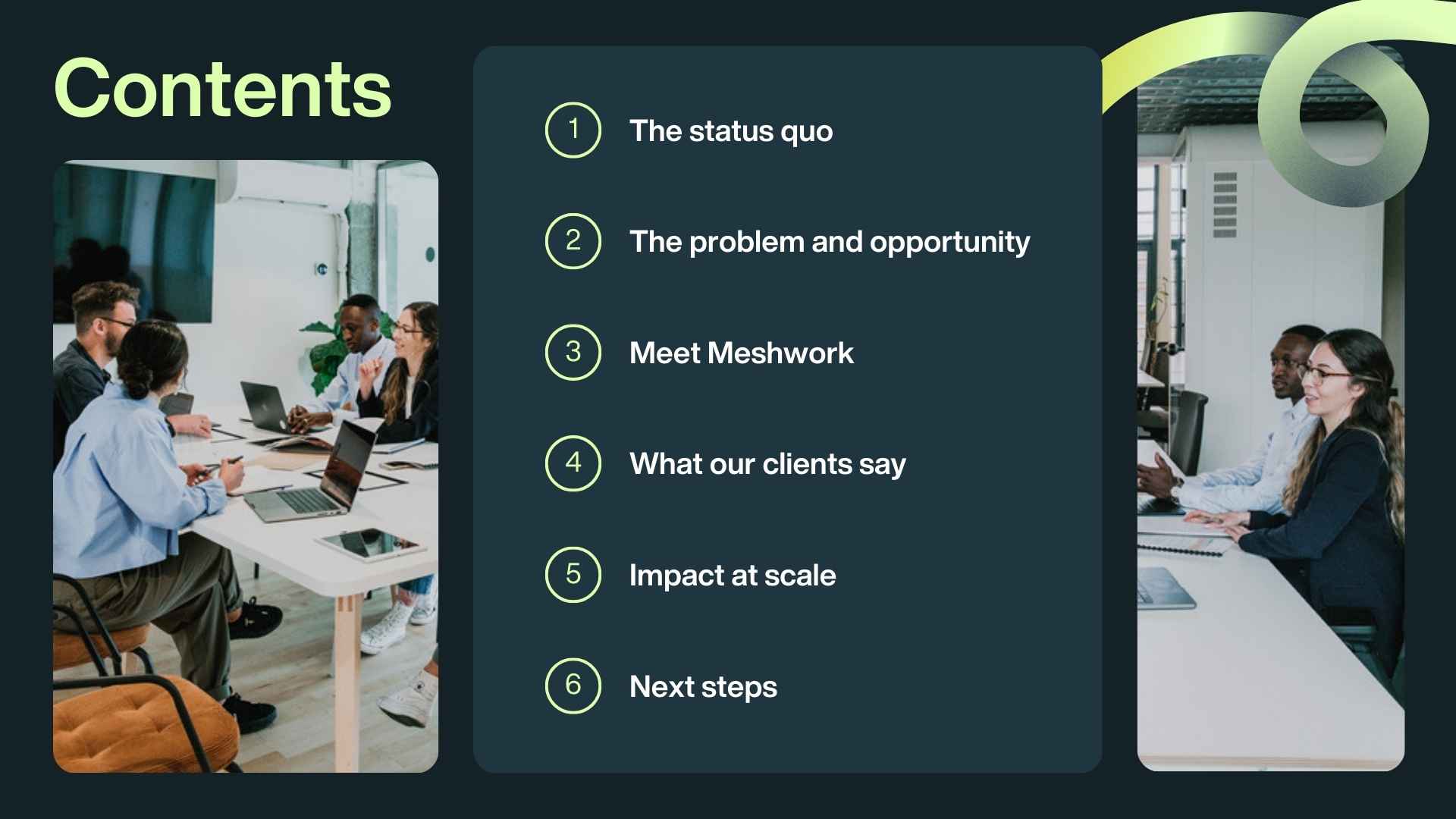 Contents

1 The status quo

2 The problem and opportunity

3 Meet Meshwork

4 What our clients say

5 Impact at scale

6 Next steps